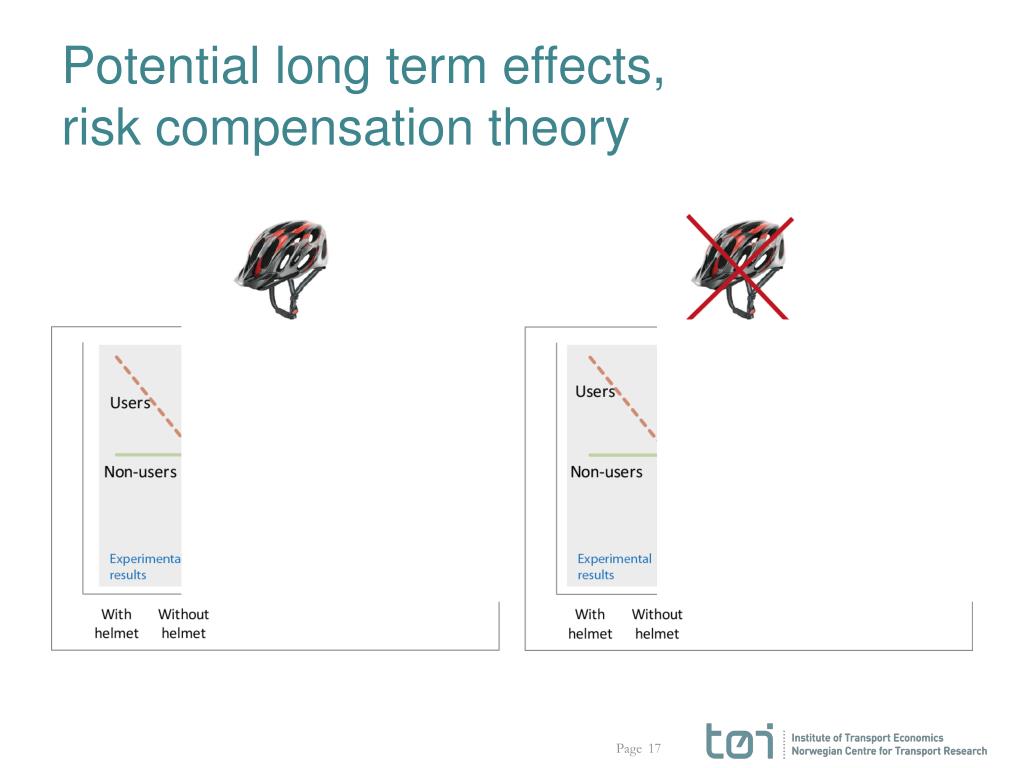 Potential long term effects, risk compensation theory

Users

Non-users

Experimenta results

With helmet

Without helmet

Users

Non-users

Experimental results

With helmet

Without helmet

Page 17

tøi

Institute of Transport Economics
Norwegian Centre for Transport Research